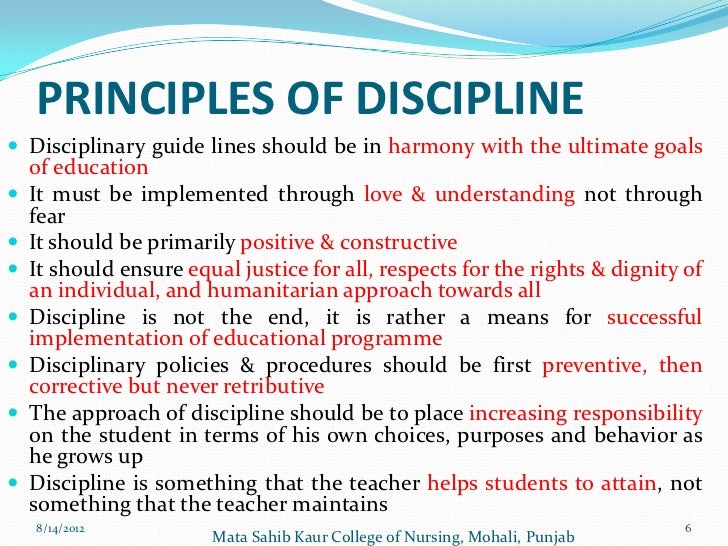 PRINCIPLES OF DISCIPLINE

- Disciplinary guide lines should be in harmony with the ultimate goals of education
- It must be implemented through love & understanding not through fear
- It should be primarily positive & constructive
- It should ensure equal justice for all, respects for the rights & dignity of an individual, and humanitarian approach towards all
- Discipline is not the end, it is rather a means for successful implementation of educational programme
- Disciplinary policies & procedures should be first preventive, then corrective but never retributive
- The approach of discipline should be to place increasing responsibility on the student in terms of his own choices, purposes and behavior as he grows up
- Discipline is something that the teacher helps students to attain, not something that the teacher maintains

8/14/2012
Mata Sahib Kaur College of Nursing, Mohali, Punjab
6